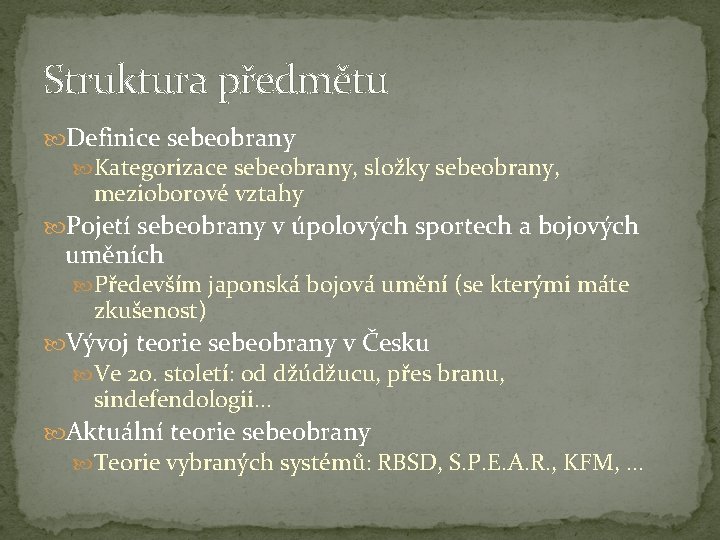 Struktura předmětu

Definice sebeobrany

Kategorizace sebeobrany, složky sebeobrany, mezioborové vztahy

Pojetí sebeobrany v úpolových sportech a bojových uměních

Především japonská bojová umění (se kterými máte zkušenost)

Vývoj teorie sebeobrany v Česku

Ve 20. století: od džúdžucu, přes branu, sindefendologii…

Aktuální teorie sebeobrany

Teorie vybraných systémů: RBSD, S.P.E.A.R., KFM, …